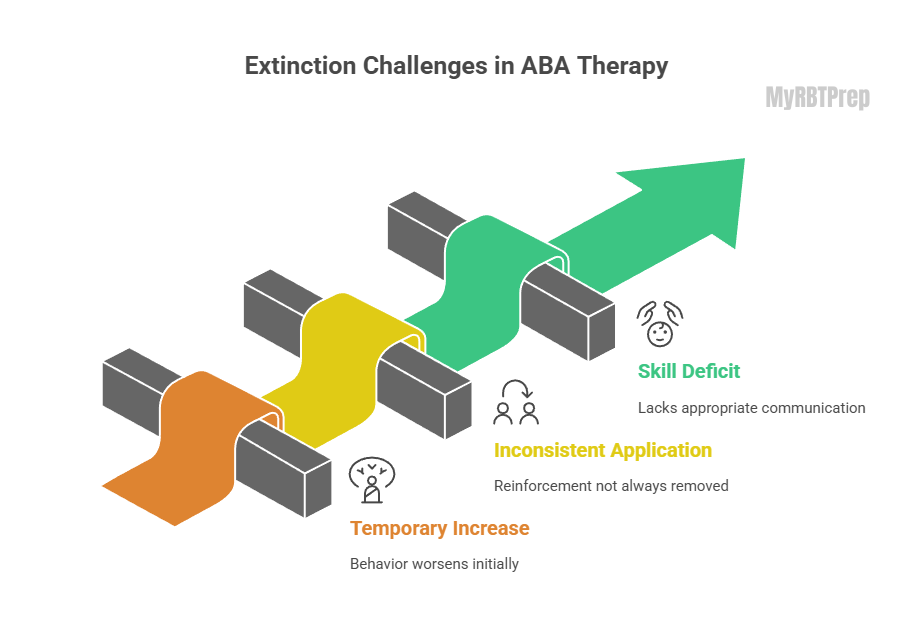 Extinction Challenges in ABA Therapy

MyRBTPrep

Skill Deficit

Lacks appropriate communication

Inconsistent Application

Reinforcement not always removed

Temporary Increase

Behavior worsens initially